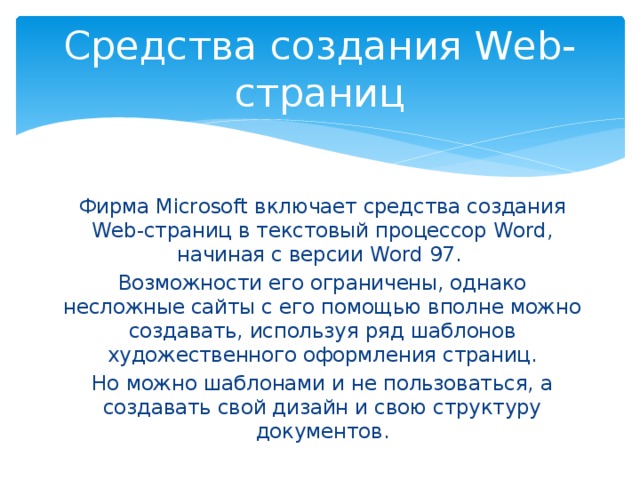 Средства создания Web-страниц

Фирма Microsoft включает средства создания Web-страниц в текстовый процессор Word, начиная с версии Word 97.

Возможности его ограничены, однако несложные сайты с его помощью вполне можно создавать, используя ряд шаблонов художественного оформления страниц.

Но можно шаблонами и не пользоваться, а создавать свой дизайн и свою структуру документов.